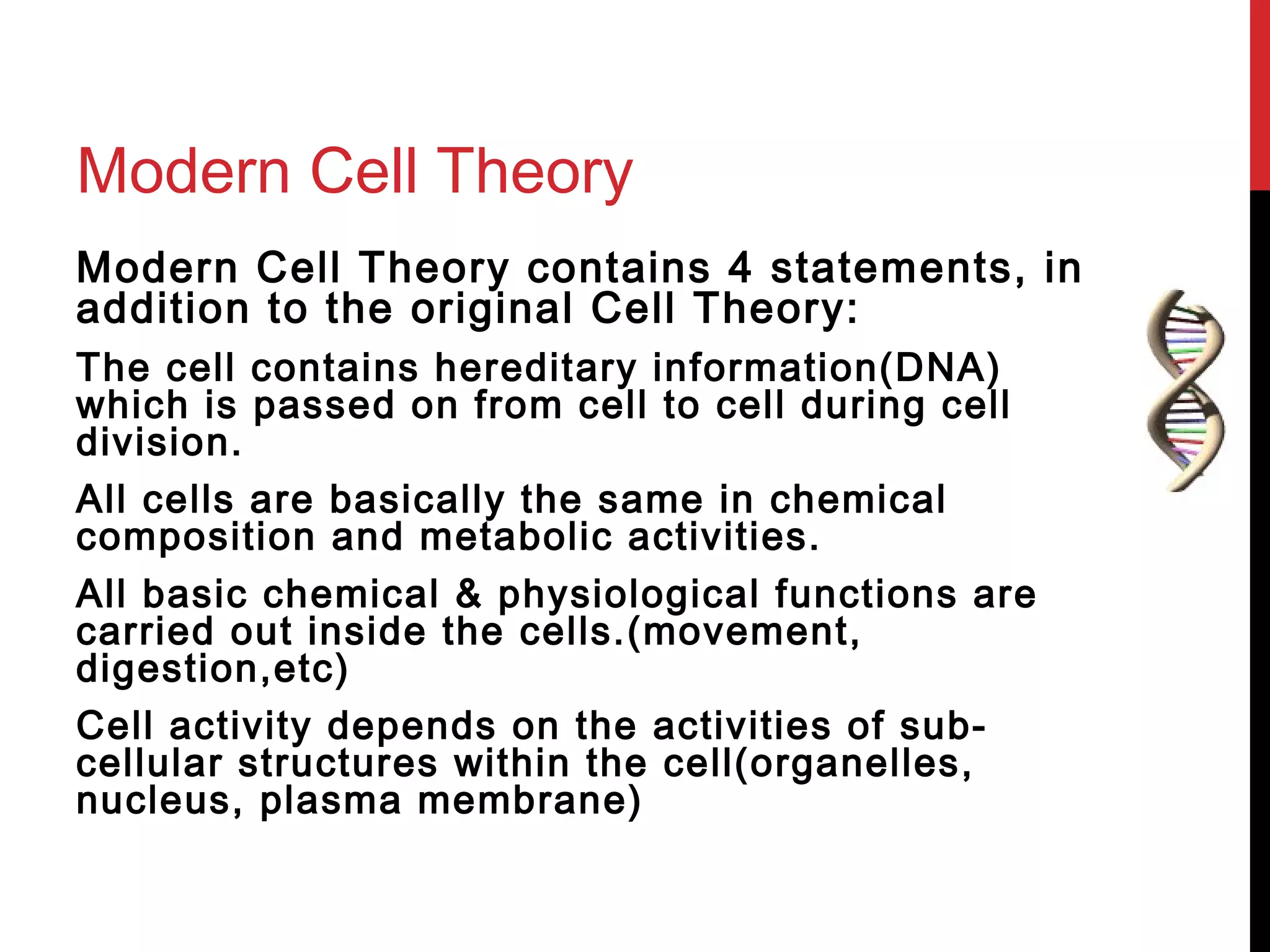 Modern Cell Theory

Modern Cell Theory contains 4 statements, in addition to the original Cell Theory:

The cell contains hereditary information(DNA) which is passed on from cell to cell during cell division.

All cells are basically the same in chemical composition and metabolic activities.

All basic chemical & physiological functions are carried out inside the cells.(movement, digestion,etc)

Cell activity depends on the activities of sub-cellular structures within the cell(organelles, nucleus, plasma membrane)